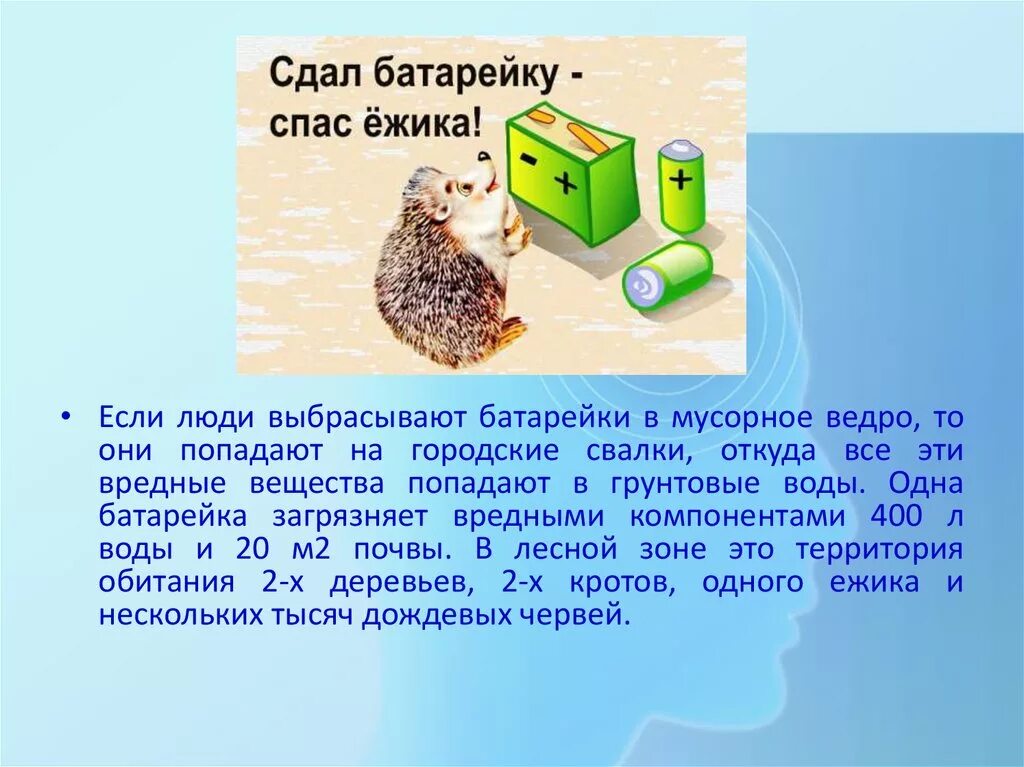 Сдал батарейку - спас ёжика!

- +

+

• Если люди выбрасывают батарейки в мусорное ведро, то они попадают на городские свалки, откуда все эти вредные вещества попадают в грунтовые воды. Одна батарейка загрязняет вредными компонентами 400 л воды и 20 м2 почвы. В лесной зоне это территория обитания 2-х деревьев, 2-х кротов, одного ежика и нескольких тысяч дождевых червей.